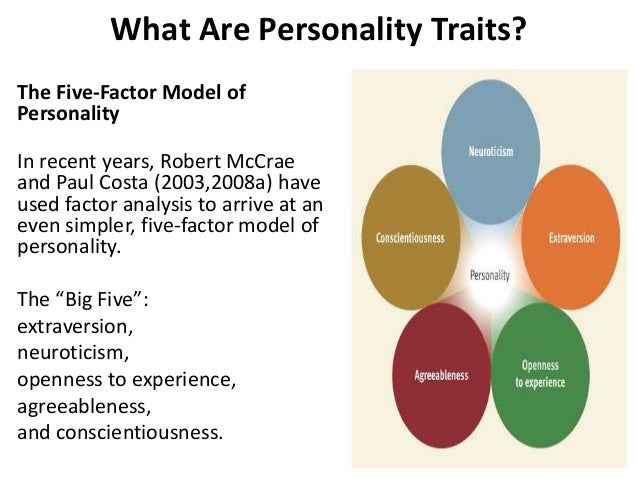 What Are Personality Traits?

The Five-Factor Model of Personality

In recent years, Robert McCrae and Paul Costa (2003,2008a) have used factor analysis to arrive at an even simpler, five-factor model of personality.

The “Big Five”:
extraversion,
neuroticism,
openness to experience,
agreeableness,
and conscientiousness.

Neuroticism
Conscientiousness
Extraversion
Personality
Agreeableness
Openness to experience